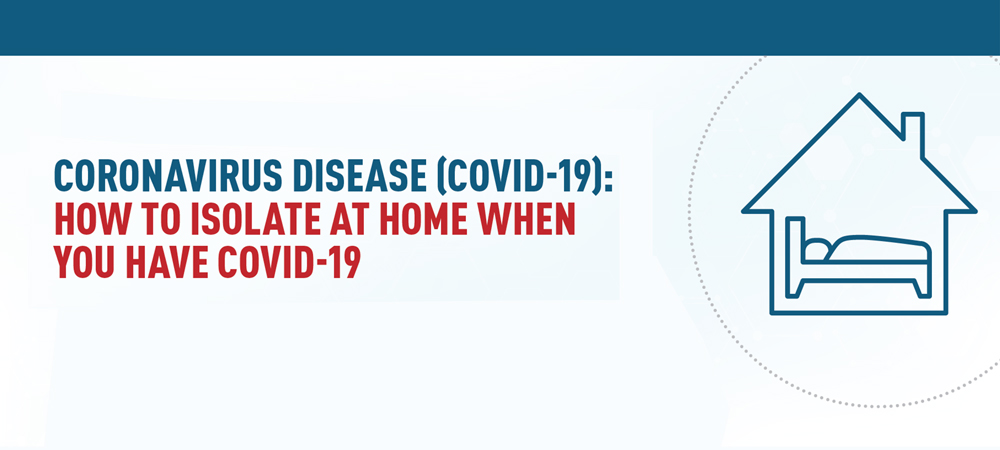 CORONAVIRUS DISEASE (COVID-19): HOW TO ISOLATE AT HOME WHEN YOU HAVE COVID-19